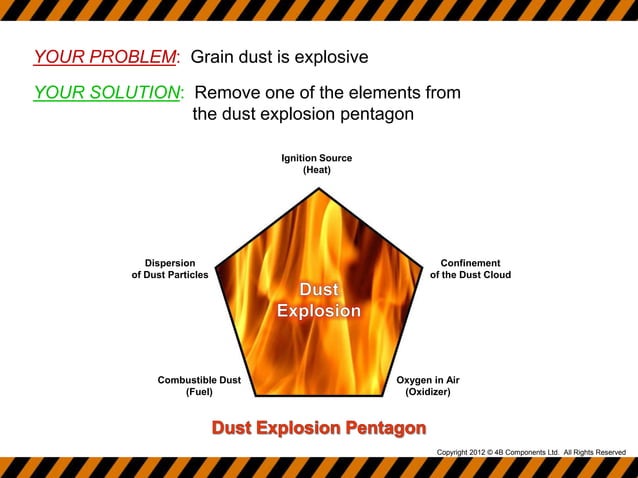 YOUR PROBLEM: Grain dust is explosive

YOUR SOLUTION: Remove one of the elements from the dust explosion pentagon

Ignition Source
(Heat)

Dispersion
of Dust Particles

Confinement
of the Dust Cloud

Dust
Explosion

Combustible Dust
(Fuel)

Oxygen in Air
(Oxidizer)

Dust Explosion Pentagon

Copyright 2012 © 4B Components Ltd. All Rights Reserved